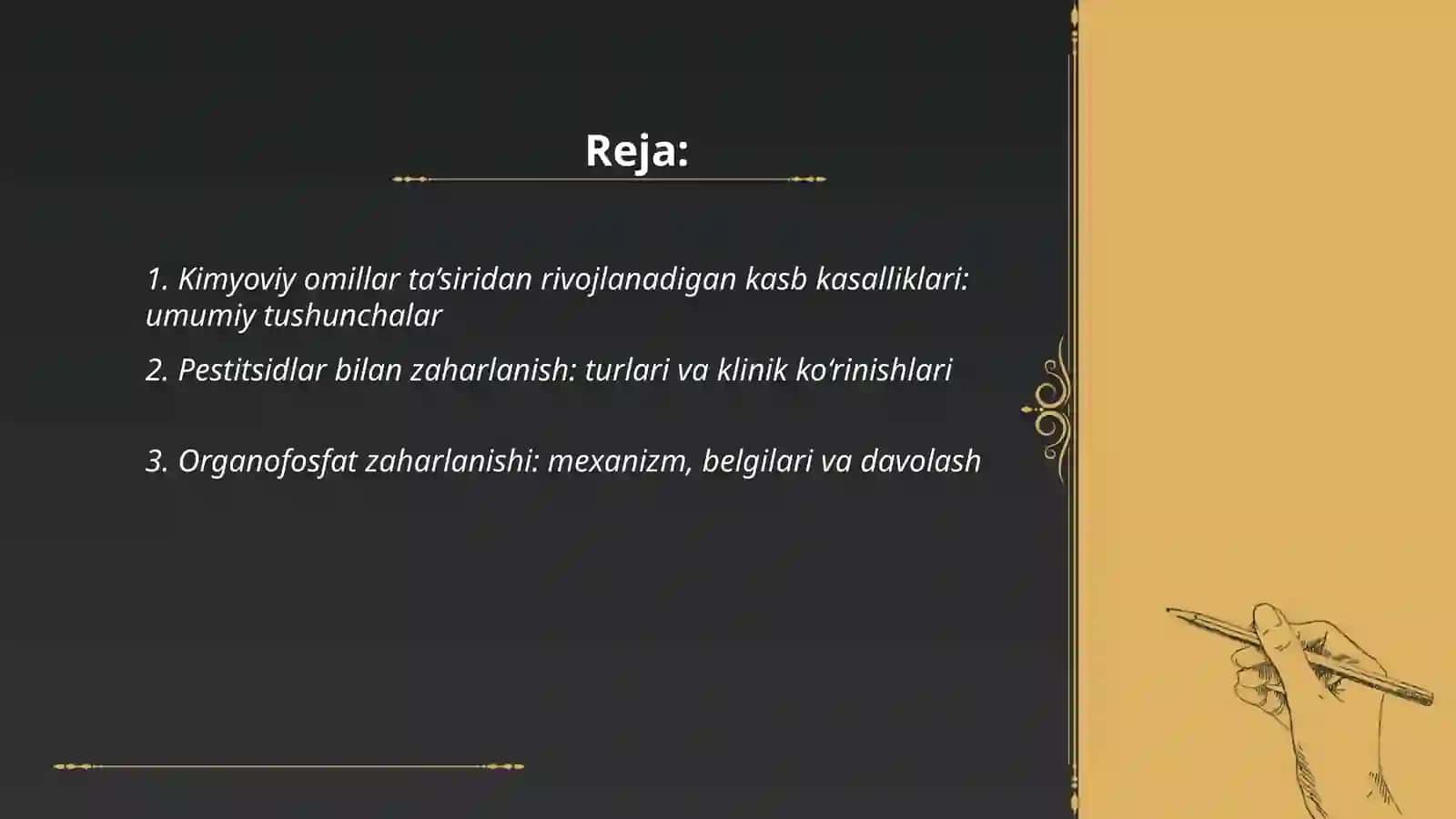 Reja:

1. Kimyoviy omillar ta’siridan rivojlanadigan kasb kasalliklari: umumiy tushunchalar

2. Pestitsidlar bilan zaharlanish: turlari va klinik ko‘rinishlari

3. Organofosfat zaharlanishi: mexanizm, belgilari va davolash